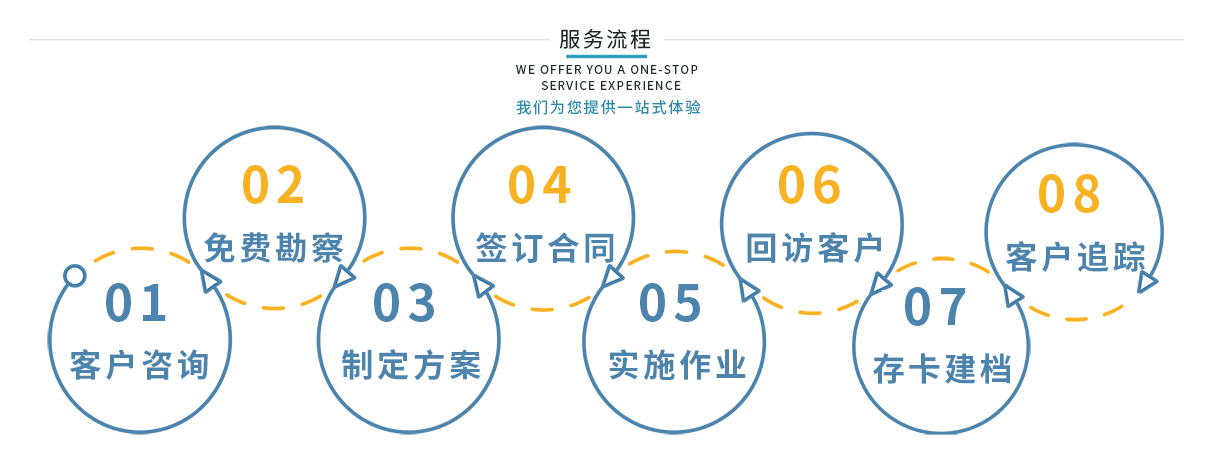 服务流程

WE OFFER YOU A ONE-STOP SERVICE EXPERIENCE

我们为您提供一站式体验

01
客户咨询

02
免费勘察

03
制定方案

04
签订合同

05
实施作业

06
回访客户

07
存卡建档

08
客户追踪